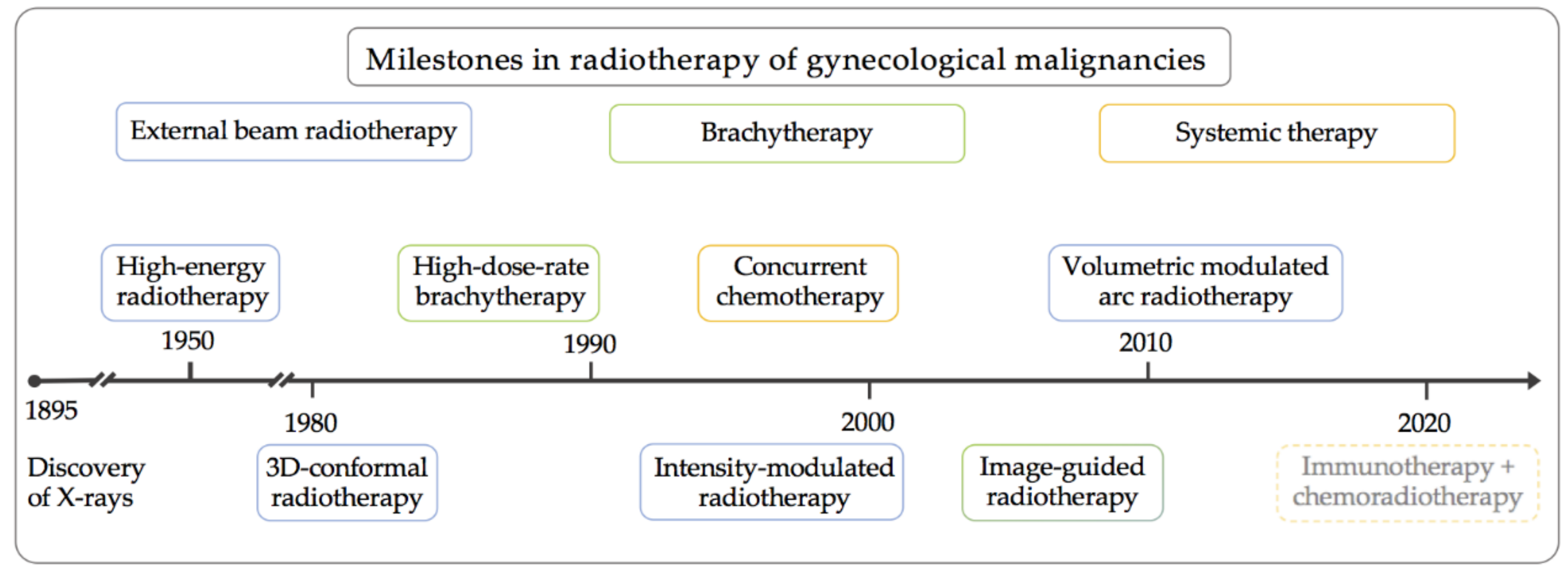 Milestones in radiotherapy of gynecological malignancies

External beam radiotherapy

Brachytherapy

Systemic therapy

High-energy radiotherapy

High-dose-rate brachytherapy

Concurrent chemotherapy

Volumetric modulated arc radiotherapy

1950

1990

2010

1895

1980

2000

2020

Discovery of X-rays

3D-conformal radiotherapy

Intensity-modulated radiotherapy

Image-guided radiotherapy

Immunotherapy + chemoradiotherapy